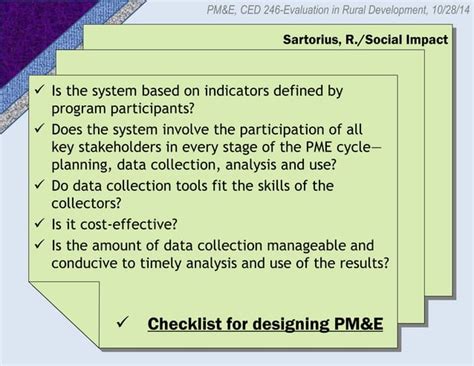 PM&E, CED 246-Evaluation in Rural Development, 10/28/14

Sartorius, R./Social Impact

✓ Is the system based on indicators defined by program participants?
✓ Does the system involve the participation of all key stakeholders in every stage of the PME cycle—planning, data collection, analysis and use?
✓ Do data collection tools fit the skills of the collectors?
✓ Is it cost-effective?
✓ Is the amount of data collection manageable and conducive to timely analysis and use of the results?

✓ Checklist for designing PM&E